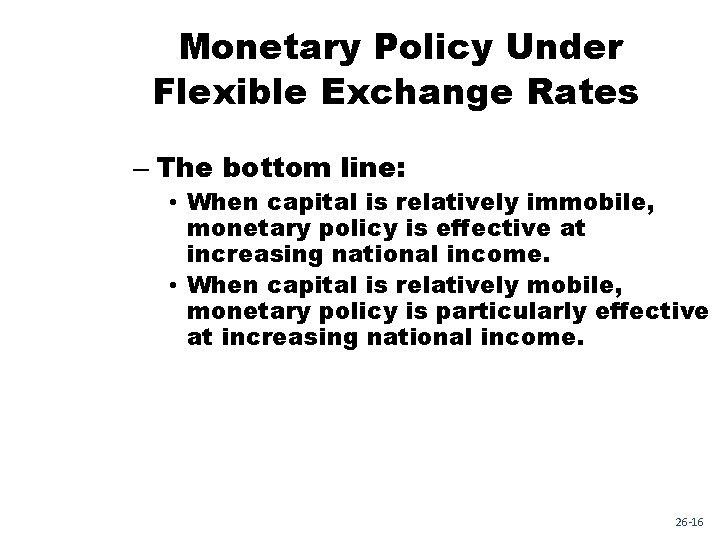 Monetary Policy Under Flexible Exchange Rates

– The bottom line:

• When capital is relatively immobile, monetary policy is effective at increasing national income.

• When capital is relatively mobile, monetary policy is particularly effective at increasing national income.

26-16